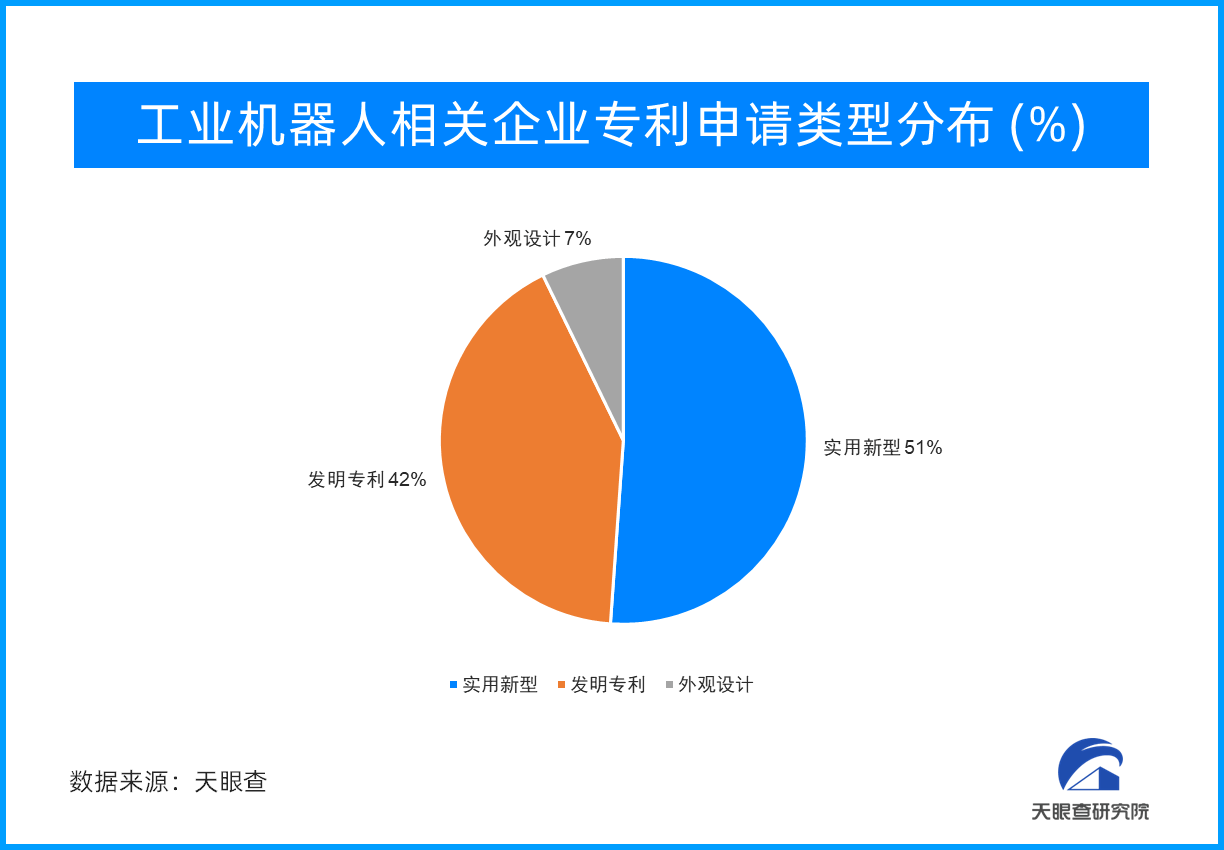 工业机器人相关企业专利申请类型分布 (%)

外观设计 7%

实用新型 51%

发明专利 42%

实用新型 发明专利 外观设计

数据来源：天眼查

天眼查研究院